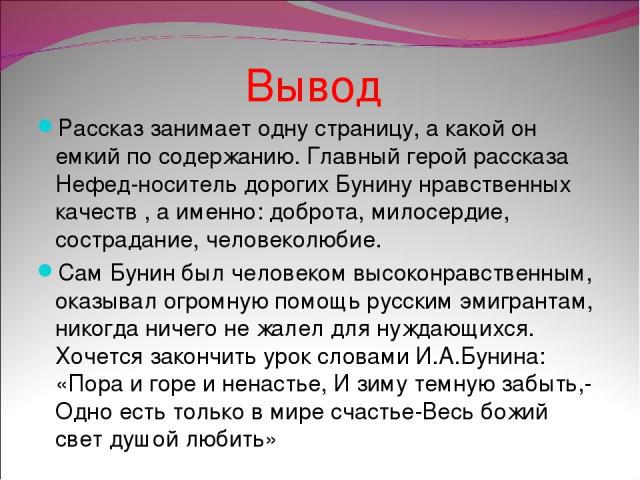 Вывод

Рассказ занимает одну страницу, а какой он емкий по содержанию. Главный герой рассказа Нефед-носитель дорогих Бунину нравственных качеств , а именно: доброта, милосердие, сострадание, человеколюбие.

Сам Бунин был человеком высоконравственным, оказывал огромную помощь русским эмигрантам, никогда ничего не жалел для нуждающихся. Хочется закончить урок словами И.А.Бунина: «Пора и горе и ненастье, И зиму темную забыть,- Одно есть только в мире счастье-Весь божий свет душой любить»